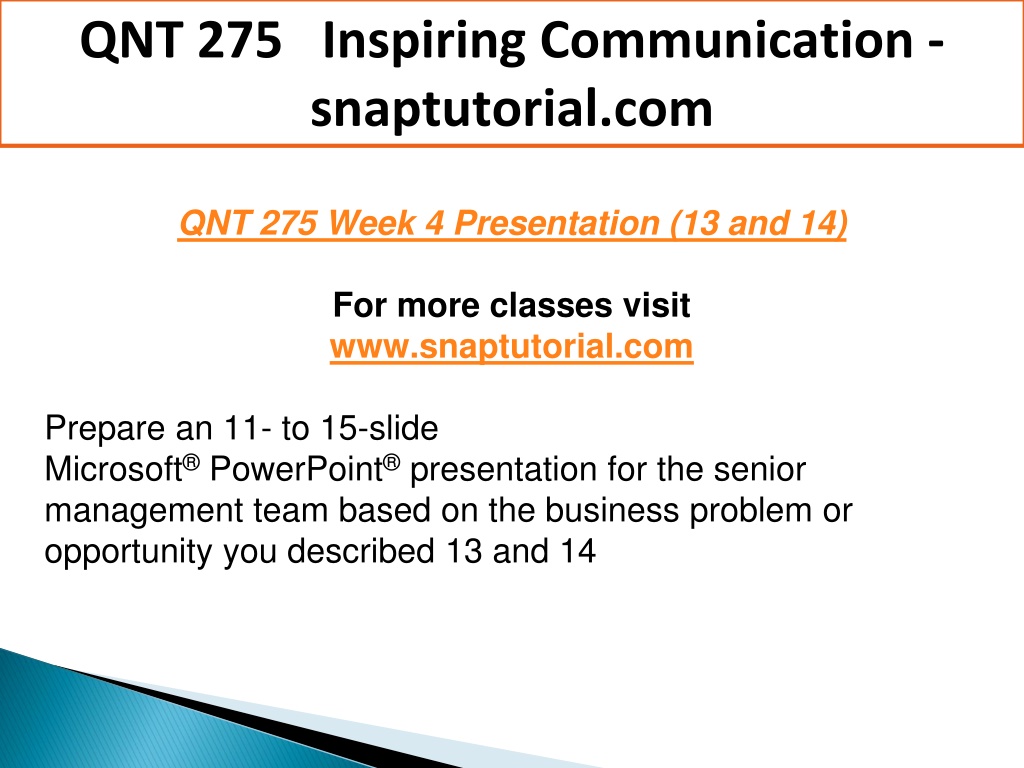 QNT 275 Inspiring Communication - snaptutorial.com

QNT 275 Week 4 Presentation (13 and 14)

For more classes visit
www.snaptutorial.com

Prepare an 11- to 15-slide Microsoft® PowerPoint® presentation for the senior management team based on the business problem or opportunity you described 13 and 14